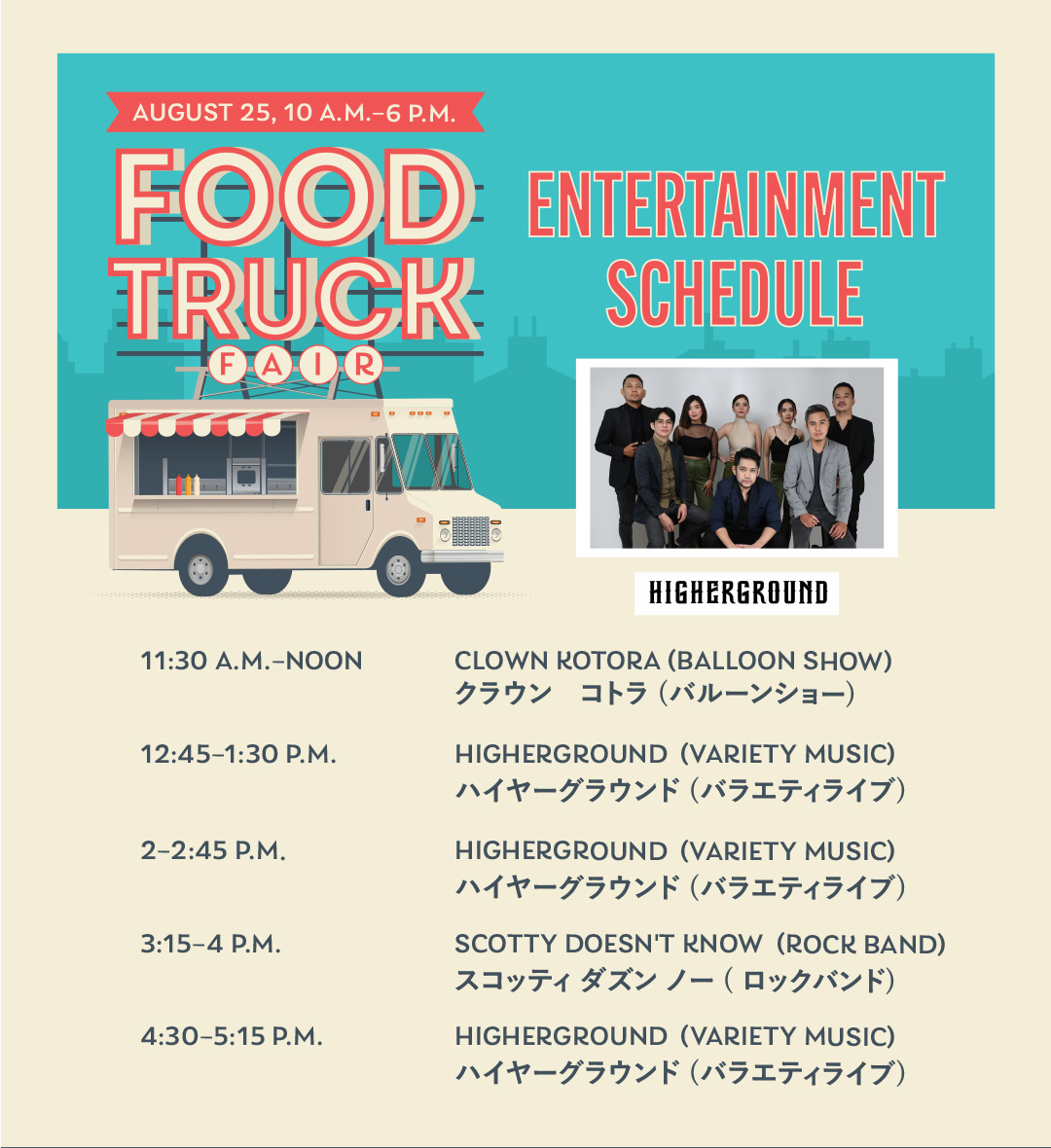 AUGUST 25, 10 A.M.–6 P.M.

FOOD TRUCK FAIR

ENTERTAINMENT SCHEDULE

HIGHERGROUND

| | |
|---|---|
| 11:30 A.M.–NOON | CLOWN KOTORA (BALLOON SHOW) クラウン　コトラ（バルーンショー） |
| 12:45–1:30 P.M. | HIGHERGROUND (VARIETY MUSIC) ハイヤーグラウンド（バラエティライブ） |
| 2–2:45 P.M. | HIGHERGROUND (VARIETY MUSIC) ハイヤーグラウンド（バラエティライブ） |
| 3:15–4 P.M. | SCOTTY DOESN'T KNOW (ROCK BAND) スコッティ ダズン ノー（ ロックバンド） |
| 4:30–5:15 P.M. | HIGHERGROUND (VARIETY MUSIC) ハイヤーグラウンド（バラエティライブ） |